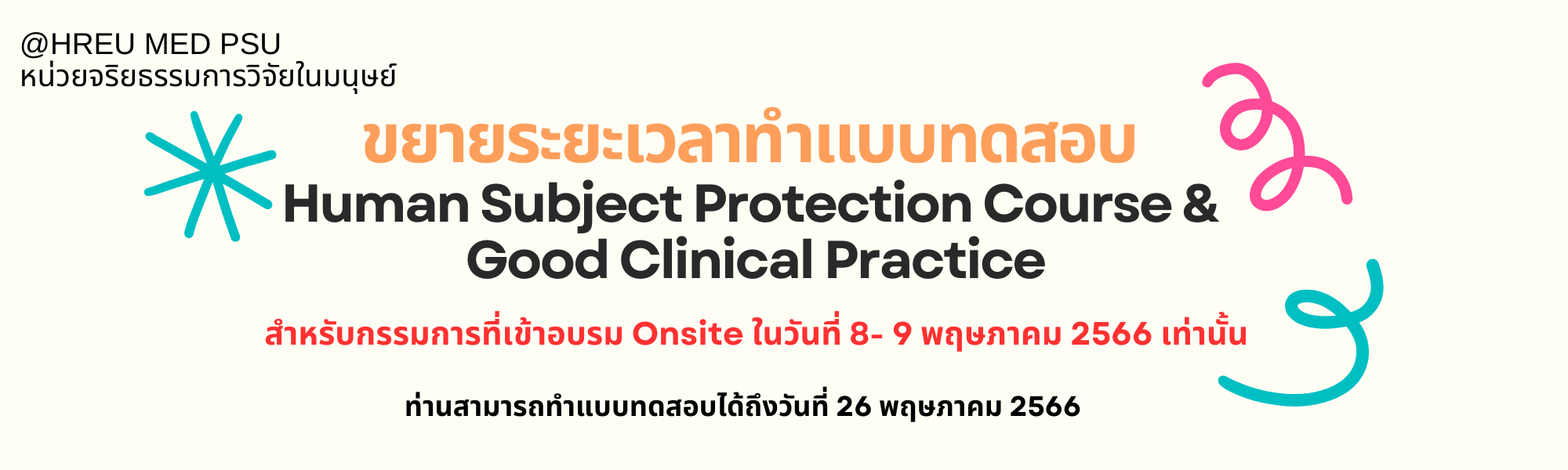 @HREU MED PSU
หน่วยจริยธรรมการวิจัยในมนุษย์

ขยายระยะเวลาทำแบบทดสอบ
Human Subject Protection Course & Good Clinical Practice

สำหรับกรรมการที่เข้าอบรม Onsite ในวันที่ 8- 9 พฤษภาคม 2566 เท่านั้น

ท่านสามารถทำแบบทดสอบได้ถึงวันที่ 26 พฤษภาคม 2566